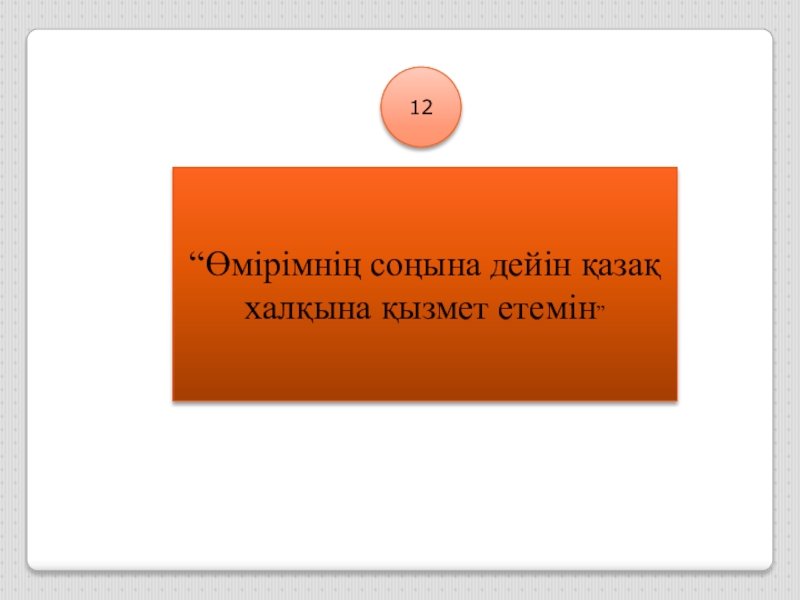 12

“Өмірімнің соңына дейін қазақ халқына қызмет етемін”